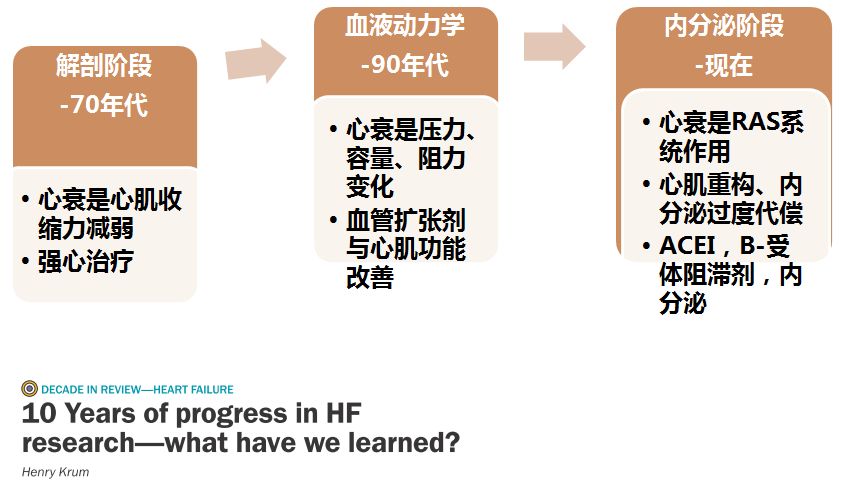 解剖阶段
-70年代

• 心衰是心肌收缩力减弱
• 强心治疗

血液动力学
-90年代

• 心衰是压力、容量、阻力变化
• 血管扩张剂与心肌功能改善

内分泌阶段
-现在

• 心衰是RAS系统作用
• 心肌重构、内分泌过度代偿
• ACEI，B-受体阻滞剂，内分泌

DECADE IN REVIEW—HEART FAILURE
10 Years of progress in HF research—what have we learned?
Henry Krum